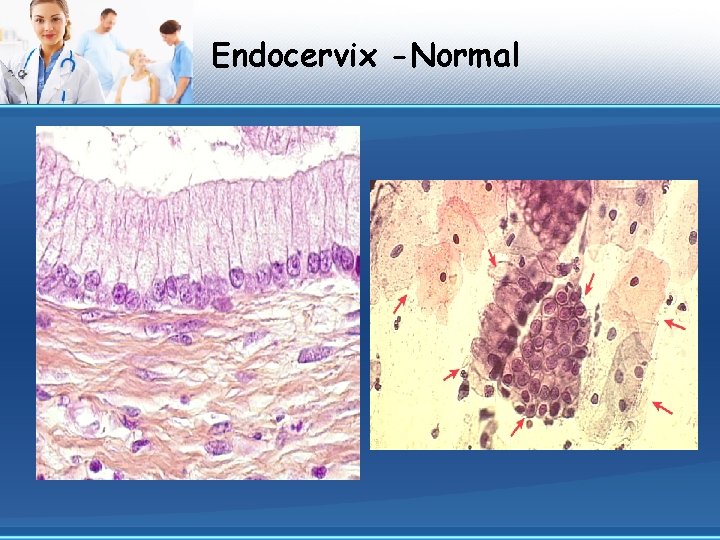 Endocervix -Normal